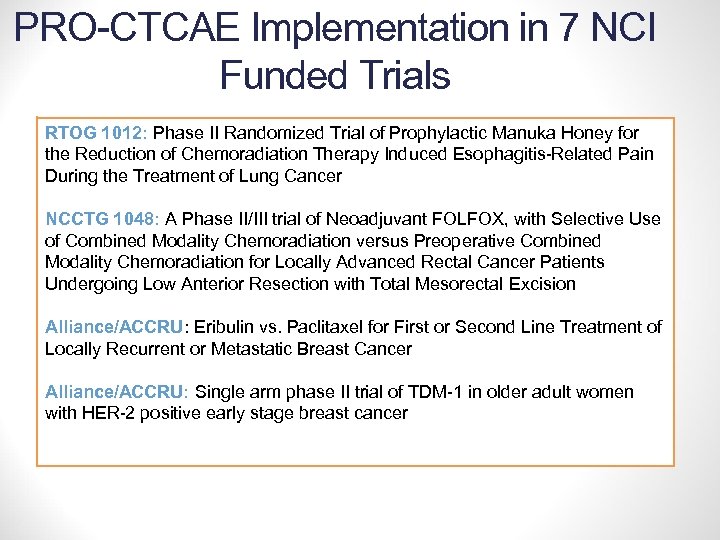 PRO-CTCAE Implementation in 7 NCI Funded Trials

RTOG 1012: Phase II Randomized Trial of Prophylactic Manuka Honey for the Reduction of Chemoradiation Therapy Induced Esophagitis-Related Pain During the Treatment of Lung Cancer

NCCTG 1048: A Phase II/III trial of Neoadjuvant FOLFOX, with Selective Use of Combined Modality Chemoradiation versus Preoperative Combined Modality Chemoradiation for Locally Advanced Rectal Cancer Patients Undergoing Low Anterior Resection with Total Mesorectal Excision

Alliance/ACCRU: Eribulin vs. Paclitaxel for First or Second Line Treatment of Locally Recurrent or Metastatic Breast Cancer

Alliance/ACCRU: Single arm phase II trial of TDM-1 in older adult women with HER-2 positive early stage breast cancer